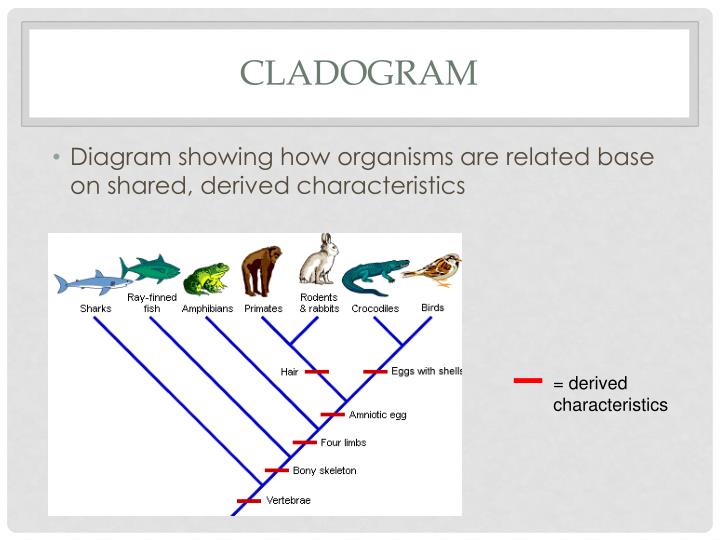 CLADOGRAM

• Diagram showing how organisms are related base on shared, derived characteristics

Sharks
Ray-finned fish
Amphibians
Primates
Rodents & rabbits
Crocodiles
Birds

Hair
Eggs with shells
Amniotic egg
Four limbs
Bony skeleton
Vertebrae

= derived characteristics